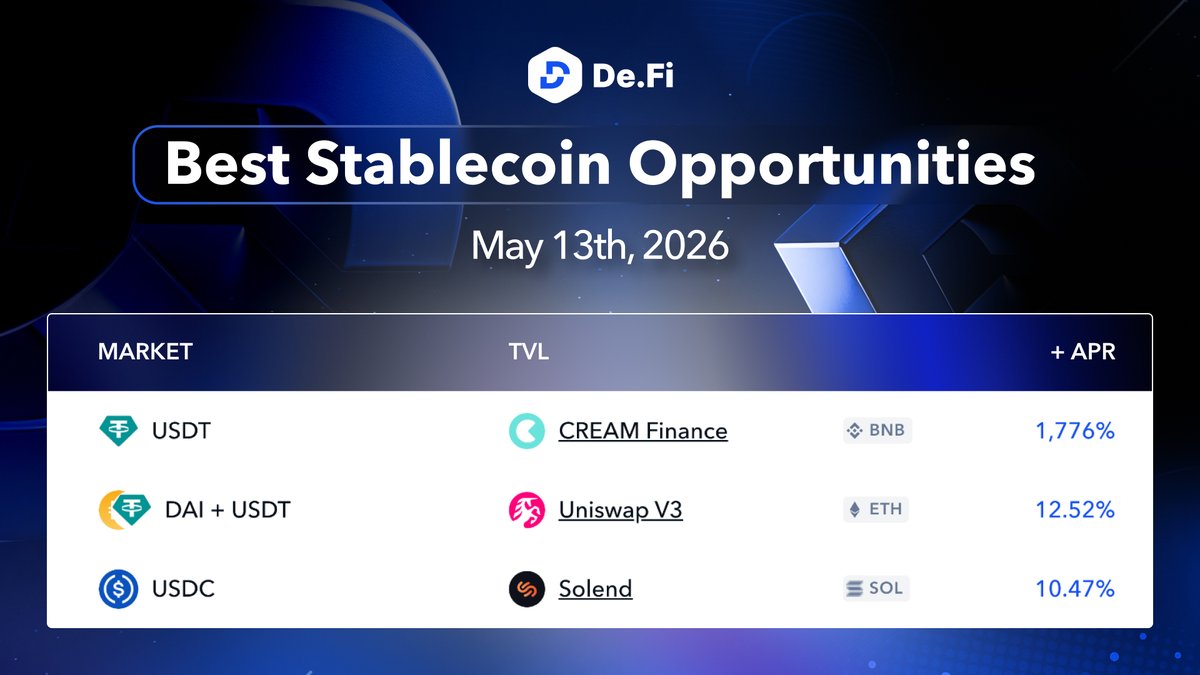 De.Fi

Best Stablecoin Opportunities

May 13th, 2026

| MARKET | TVL | | + APR |
|---|---|---|---|
| USDT | CREAM Finance | BNB | 1,776% |
| DAI + USDT | Uniswap V3 | ETH | 12.52% |
| USDC | Solend | SOL | 10.47% |